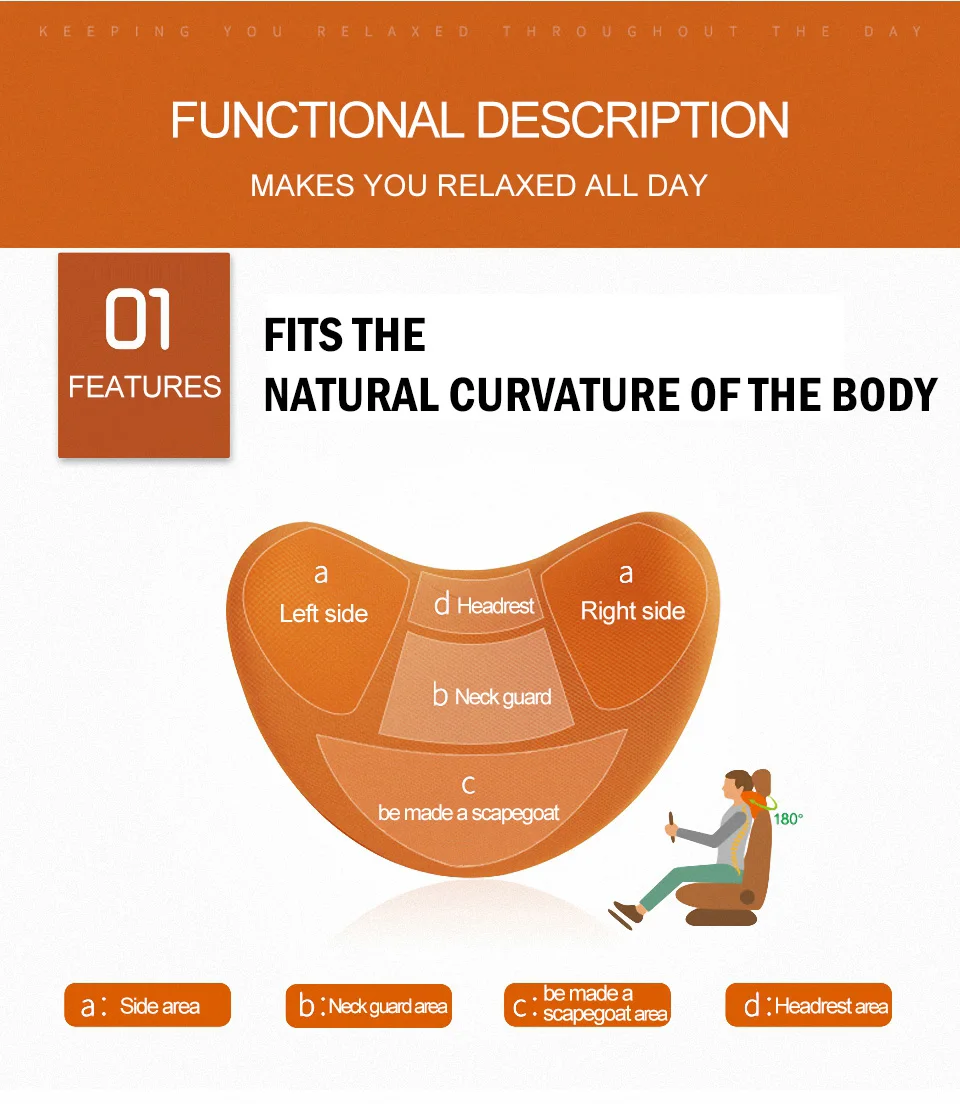 KEEPING YOU RELAXED THROUGHOUT THE DAY

FUNCTIONAL DESCRIPTION

MAKES YOU RELAXED ALL DAY

01
FEATURES

FITS THE
NATURAL CURVATURE OF THE BODY

a
Left side

d Headrest

a
Right side

b Neck guard

c
be made a scapegoat

180°

a: Side area

b: Neck guard area

c: be made a scapegoat area

d: Headrest area